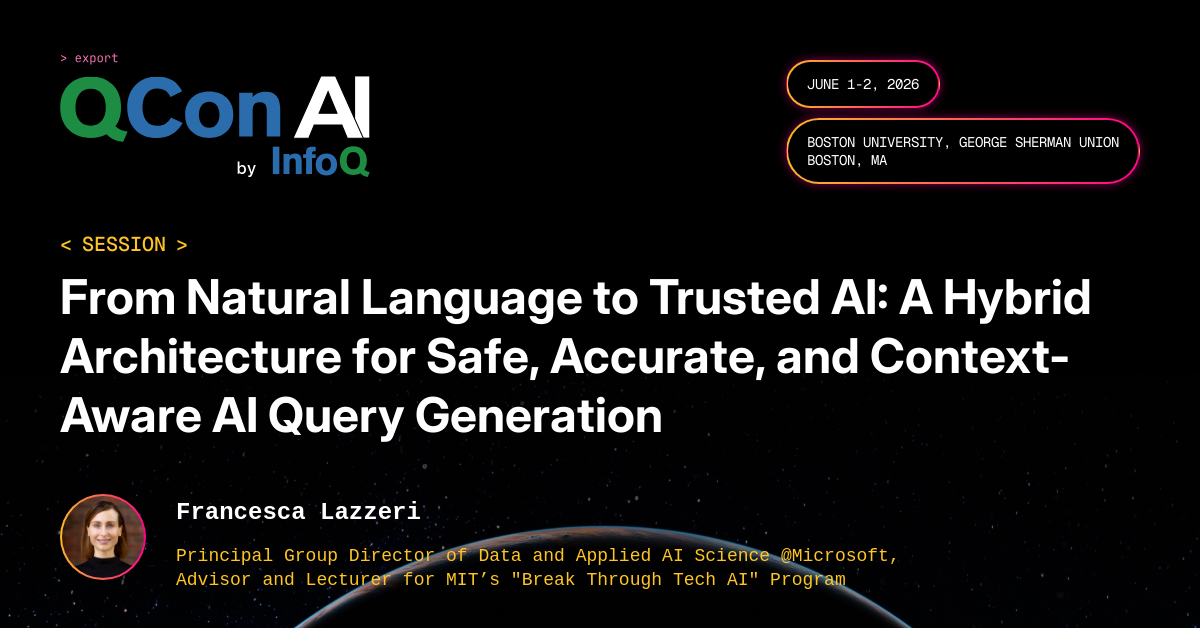 > export
QCon AI
by InfoQ

JUNE 1-2, 2026

BOSTON UNIVERSITY, GEORGE SHERMAN UNION
BOSTON, MA

< SESSION >

From Natural Language to Trusted AI: A Hybrid Architecture for Safe, Accurate, and Context-Aware AI Query Generation

Francesca Lazzeri

Principal Group Director of Data and Applied AI Science @Microsoft, Advisor and Lecturer for MIT's "Break Through Tech AI" Program